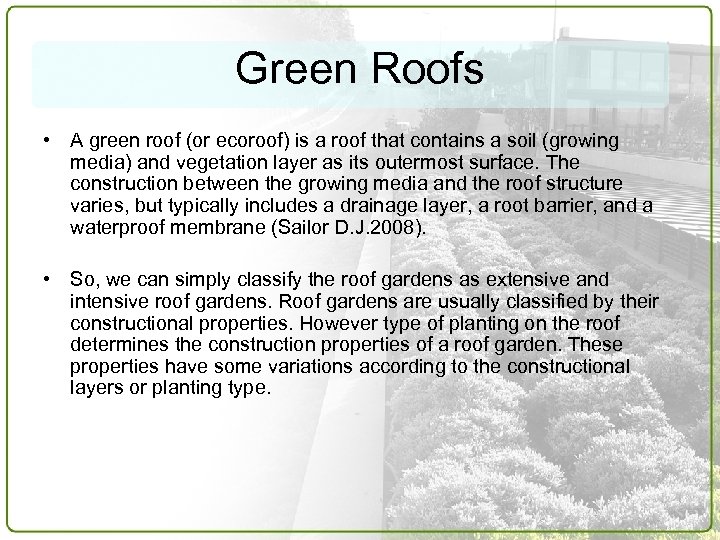 Green Roofs

• A green roof (or ecoroof) is a roof that contains a soil (growing media) and vegetation layer as its outermost surface. The construction between the growing media and the roof structure varies, but typically includes a drainage layer, a root barrier, and a waterproof membrane (Sailor D.J.2008).

• So, we can simply classify the roof gardens as extensive and intensive roof gardens. Roof gardens are usually classified by their constructional properties. However type of planting on the roof determines the construction properties of a roof garden. These properties have some variations according to the constructional layers or planting type.